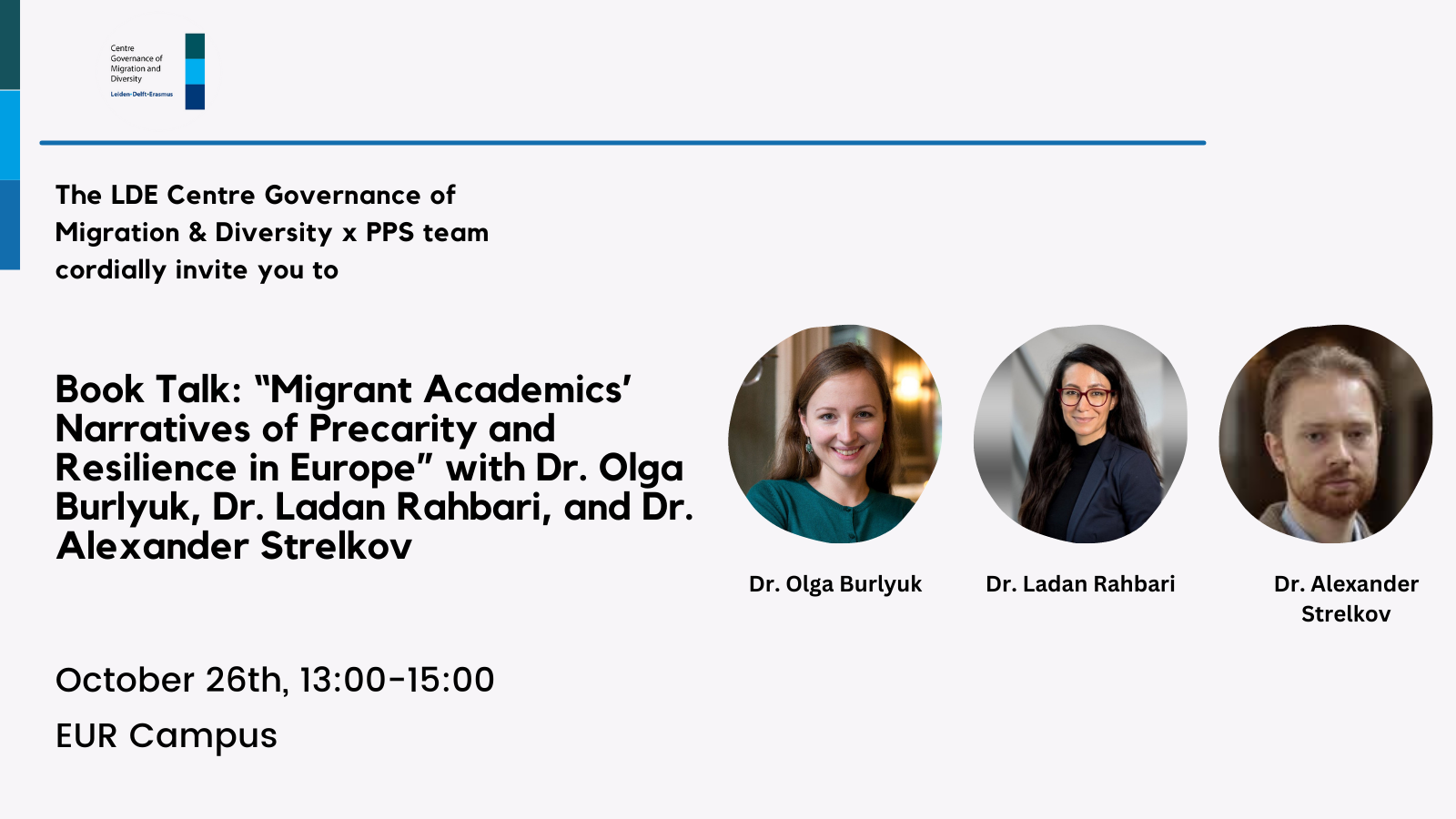 Centre
Governance of
Migration and
Diversity
Leiden-Delft-Erasmus

The LDE Centre Governance of Migration & Diversity x PPS team cordially invite you to

Book Talk: “Migrant Academics’ Narratives of Precarity and Resilience in Europe” with Dr. Olga Burlyuk, Dr. Ladan Rahbari, and Dr. Alexander Strelkov

Dr. Olga Burlyuk

Dr. Ladan Rahbari

Dr. Alexander Strelkov

October 26th, 13:00-15:00

EUR Campus